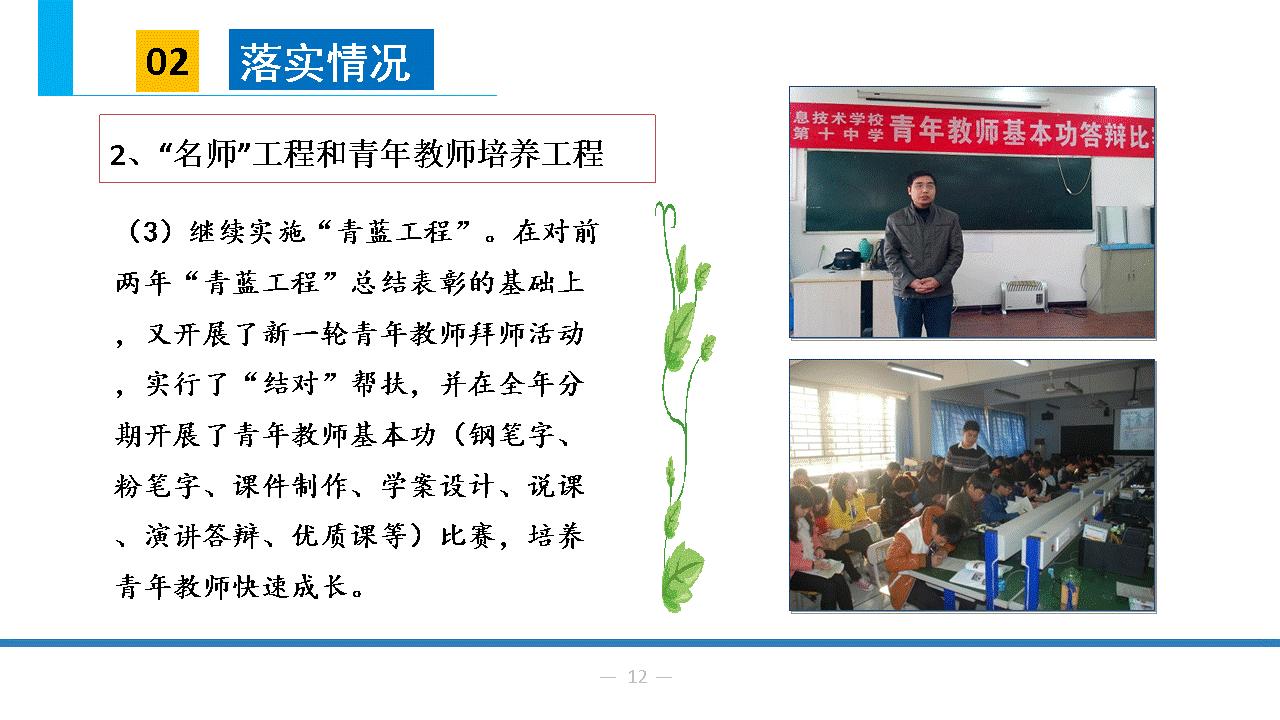 02 落实情况

2、“名师”工程和青年教师培养工程

（3）继续实施“青蓝工程”。在对前两年“青蓝工程”总结表彰的基础上，又开展了新一轮青年教师拜师活动，实行了“结对”帮扶，并在全年分期开展了青年教师基本功（钢笔字、粉笔字、课件制作、学案设计、说课、演讲答辩、优质课等）比赛，培养青年教师快速成长。

息技术学校 第十中学 青年教师基本功答辩比

— 12 —